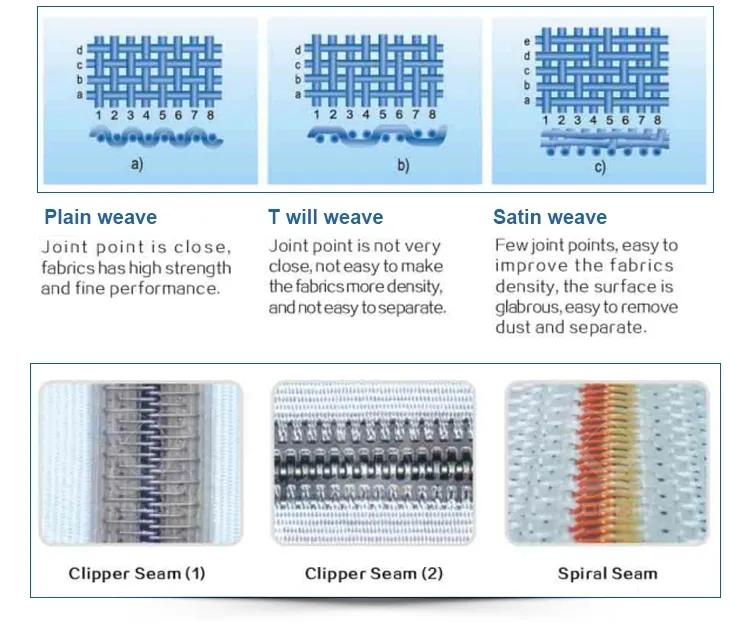 d
c
b
a
1 2 3 4 5 6 7 8
a)

d
c
b
a
1 2 3 4 5 6 7 8
b)

e
d
c
b
a
1 2 3 4 5 6 7 8
c)

Plain weave
Joint point is close, fabrics has high strength and fine performance.

T will weave
Joint point is not very close, not easy to make the fabrics more density, and not easy to separate.

Satin weave
Few joint points, easy to improve the fabrics density, the surface is glabrous, easy to remove dust and separate.

Clipper Seam (1)

Clipper Seam (2)

Spiral Seam